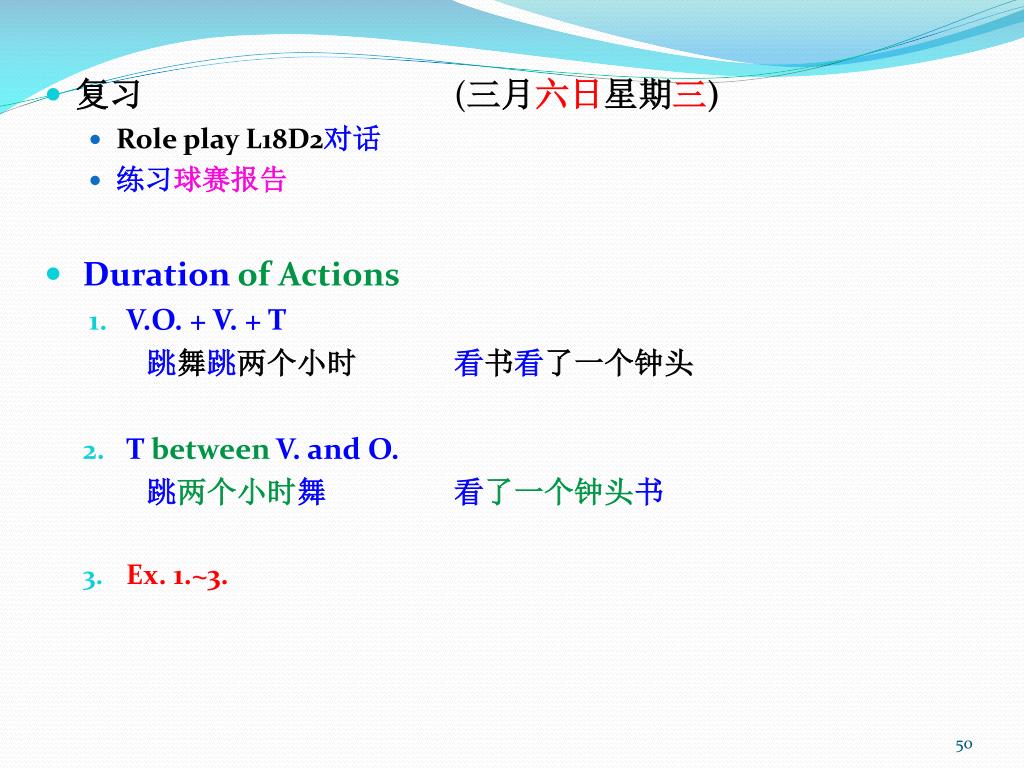 复习 (三月六日星期三)

Role play L18D2对话

练习球赛报告

Duration of Actions

1. V.O. + V. + T
跳舞跳两个小时 看书看了一个钟头

2. T between V. and O.
跳两个小时舞 看了一个钟头书

3. Ex. 1.~3.

50